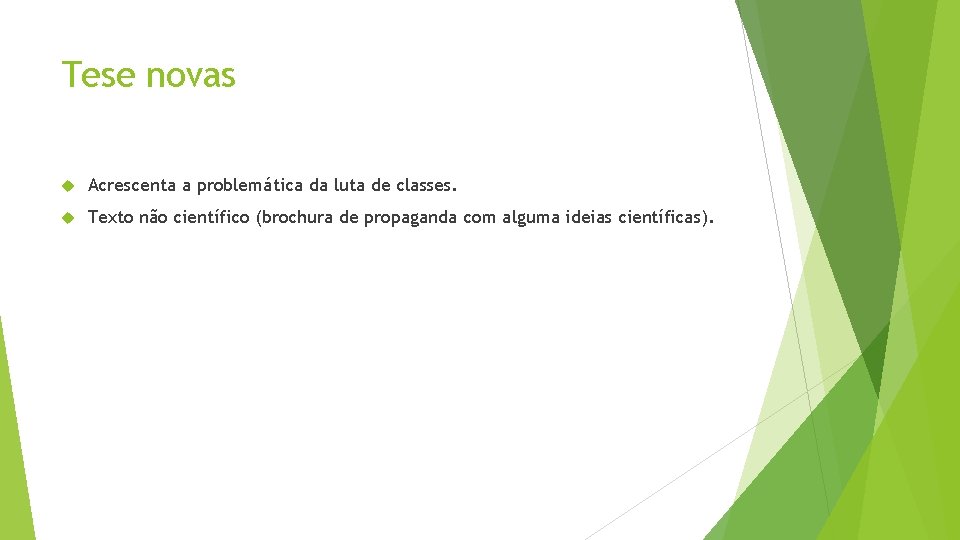 Tese novas

Acrescenta a problemática da luta de classes.

Texto não científico (brochura de propaganda com alguma ideias científicas).